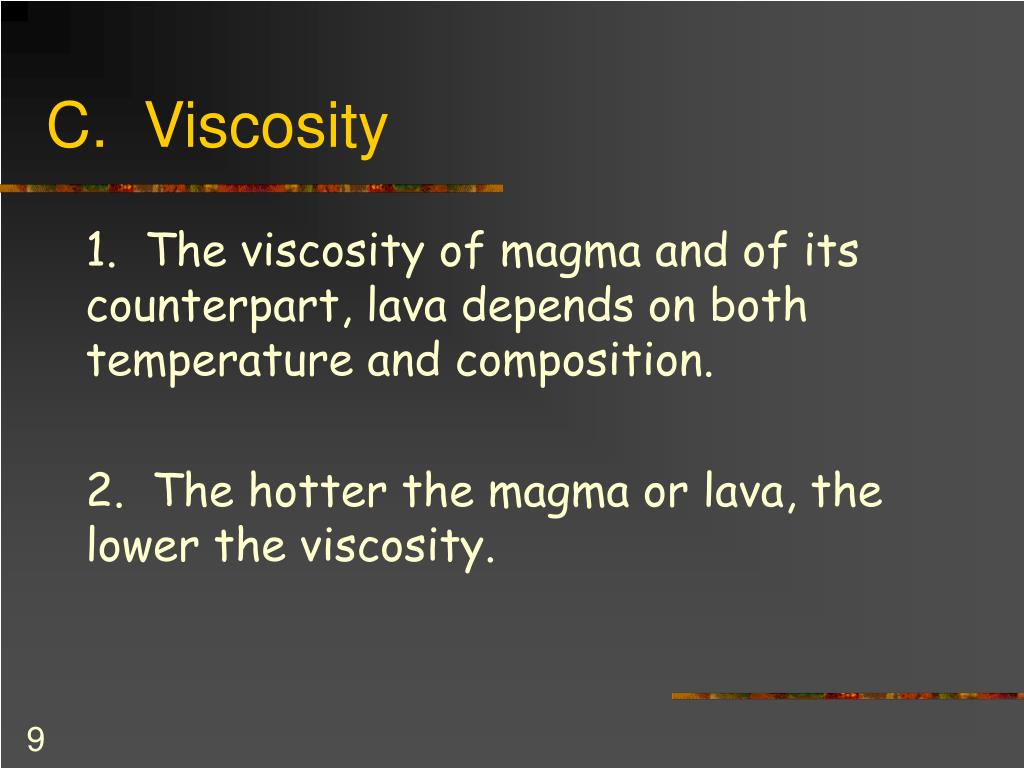 C. Viscosity

1. The viscosity of magma and of its counterpart, lava depends on both temperature and composition.

2. The hotter the magma or lava, the lower the viscosity.

9